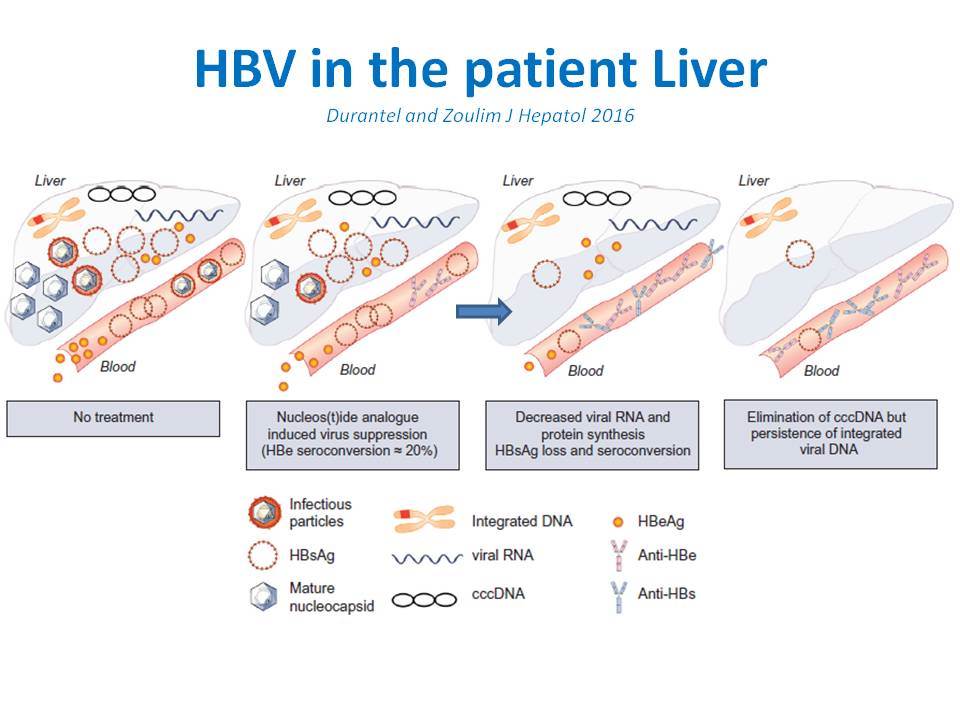 HBV in the patient Liver

Durantel and Zoulim J Hepatol 2016

Liver

Blood

Liver

Blood

Liver

Blood

Liver

Blood

No treatment

Nucleos(t)ide analogue induced virus suppression (HBe seroconversion ≈ 20%)

Decreased viral RNA and protein synthesis HBsAg loss and seroconversion

Elimination of cccDNA but persistence of integrated viral DNA

Infectious particles

HBsAg

Mature nucleocapsid

Integrated DNA

viral RNA

cccDNA

HBeAg

Anti-HBe

Anti-HBs